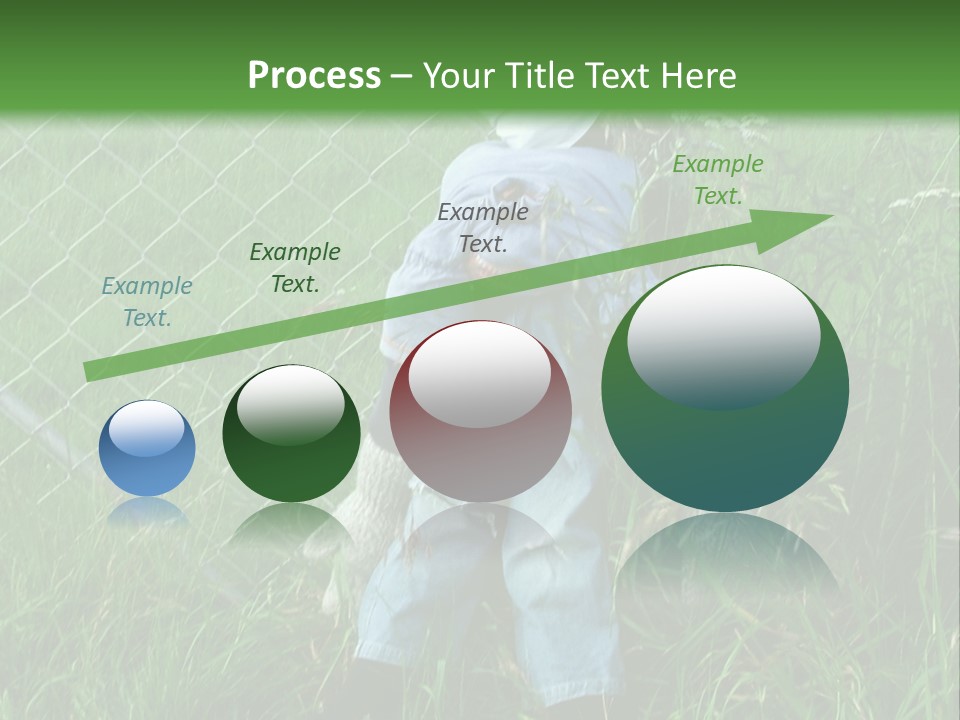 Process – Your Title Text Here

Example Text.

Example Text.

Example Text.

Example Text.